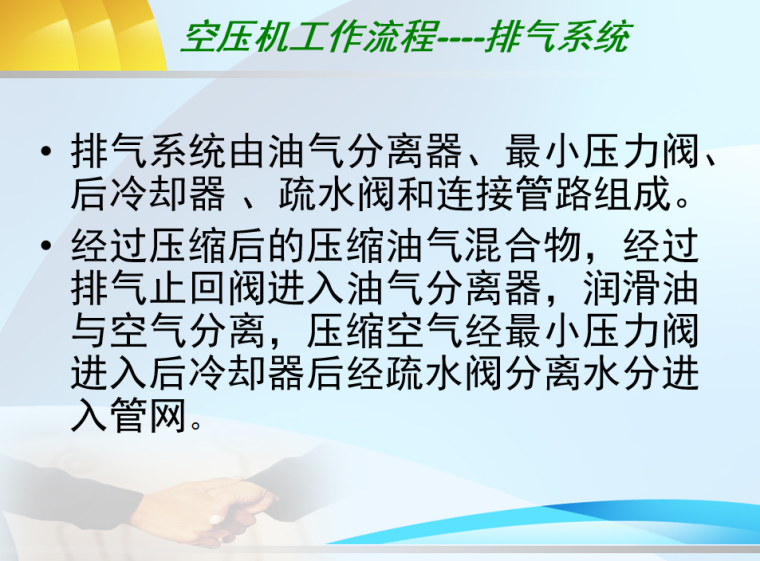 空压机工作流程----排气系统

• 排气系统由油气分离器、最小压力阀、后冷却器 、疏水阀和连接管路组成。

• 经过压缩后的压缩油气混合物，经过排气止回阀进入油气分离器，润滑油与空气分离，压缩空气经最小压力阀进入后冷却器后经疏水阀分离水分进入管网。